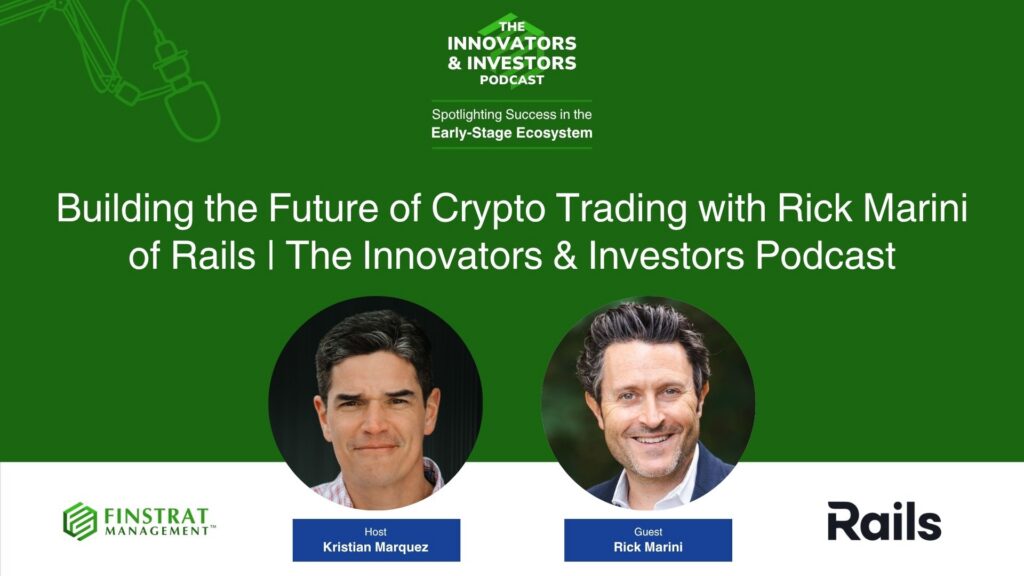 THE
INNOVATORS
& INVESTORS
PODCAST

Spotlighting Success in the
Early-Stage Ecosystem

Building the Future of Crypto Trading with Rick Marini of Rails | The Innovators & Investors Podcast

FINSTRAT MANAGEMENT™

Host
Kristian Marquez

Guest
Rick Marini

Rails